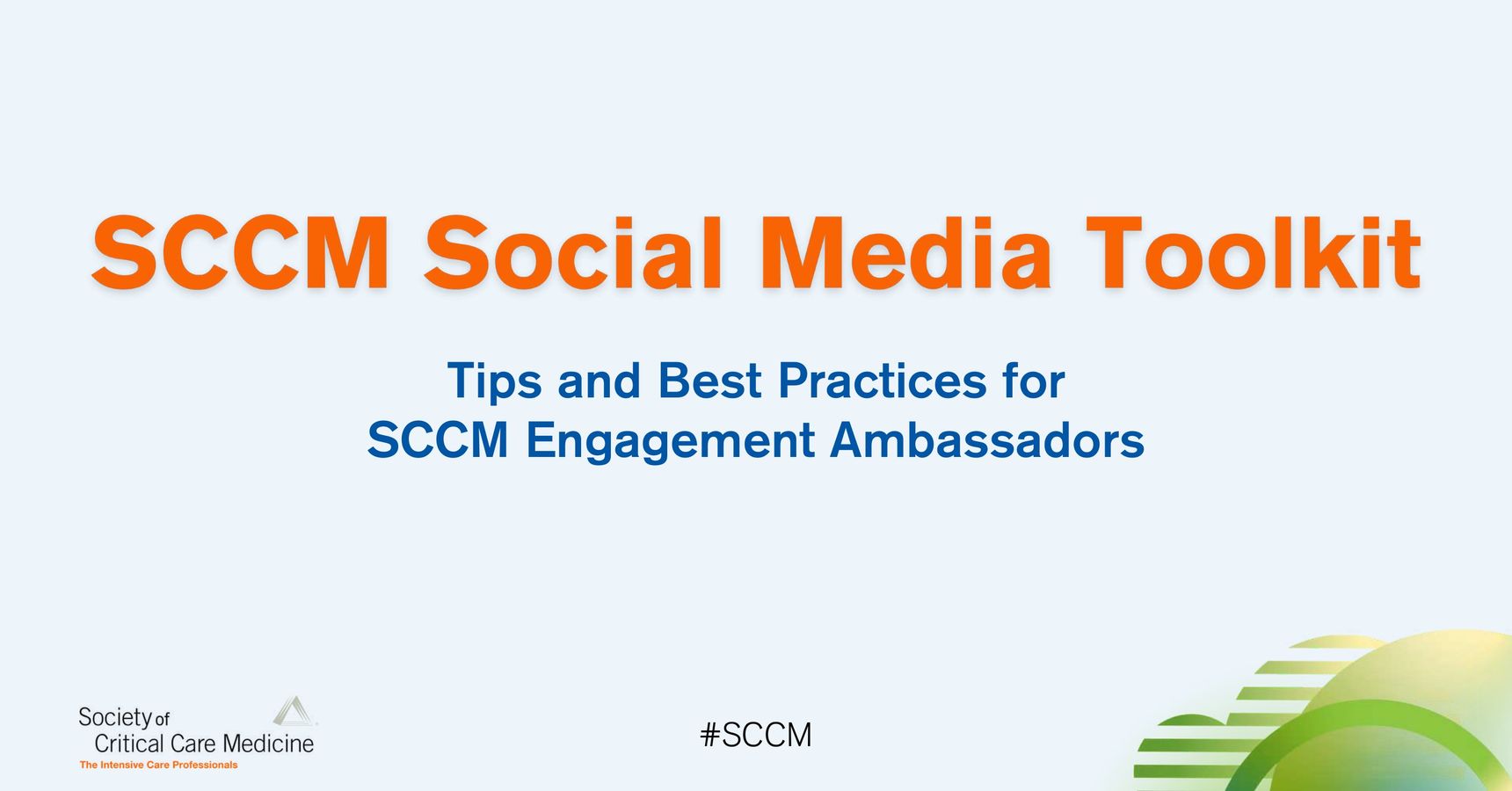 SCCM Social Media Toolkit

Tips and Best Practices for SCCM Engagement Ambassadors

Society of Critical Care Medicine
The Intensive Care Professionals

#SCCM